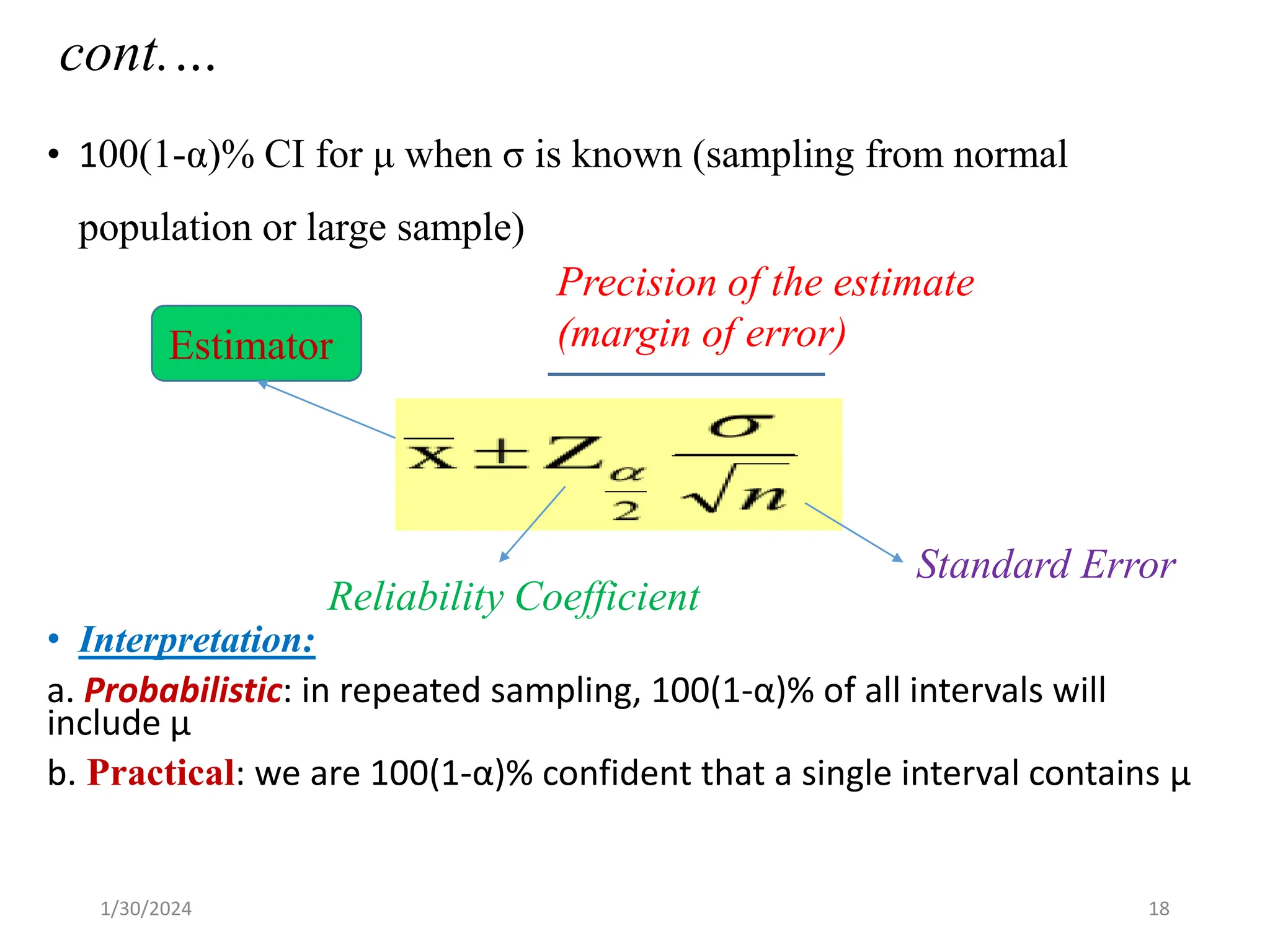 cont.…

• 100(1-α)% CI for μ when σ is known (sampling from normal population or large sample)

Precision of the estimate (margin of error)

Estimator

$\bar{x} \pm Z_{\frac{\alpha}{2}} \frac{\sigma}{\sqrt{n}}$

Standard Error

Reliability Coefficient

• Interpretation:

a. Probabilistic: in repeated sampling, 100(1-α)% of all intervals will include μ

b. Practical: we are 100(1-α)% confident that a single interval contains μ

1/30/2024

18